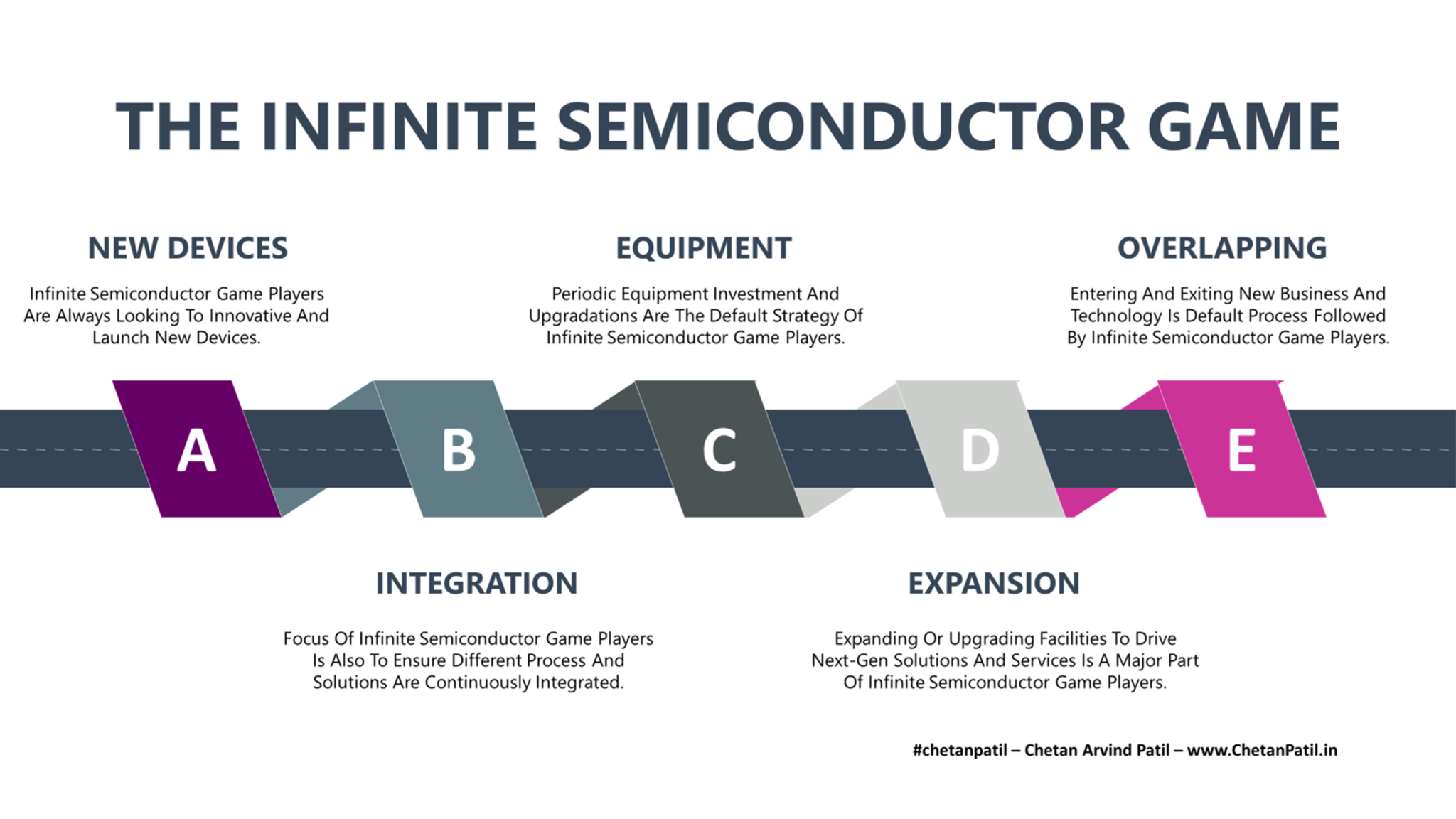 THE INFINITE SEMICONDUCTOR GAME

NEW DEVICES

Infinite Semiconductor Game Players Are Always Looking To Innovative And Launch New Devices.

EQUIPMENT

Periodic Equipment Investment And Upgradations Are The Default Strategy Of Infinite Semiconductor Game Players.

OVERLAPPING

Entering And Exiting New Business And Technology Is Default Process Followed By Infinite Semiconductor Game Players.

A

B

C

D

E

INTEGRATION

Focus Of Infinite Semiconductor Game Players Is Also To Ensure Different Process And Solutions Are Continuously Integrated.

EXPANSION

Expanding Or Upgrading Facilities To Drive Next-Gen Solutions And Services Is A Major Part Of Infinite Semiconductor Game Players.

#chetanpatil – Chetan Arvind Patil – www.ChetanPatil.in